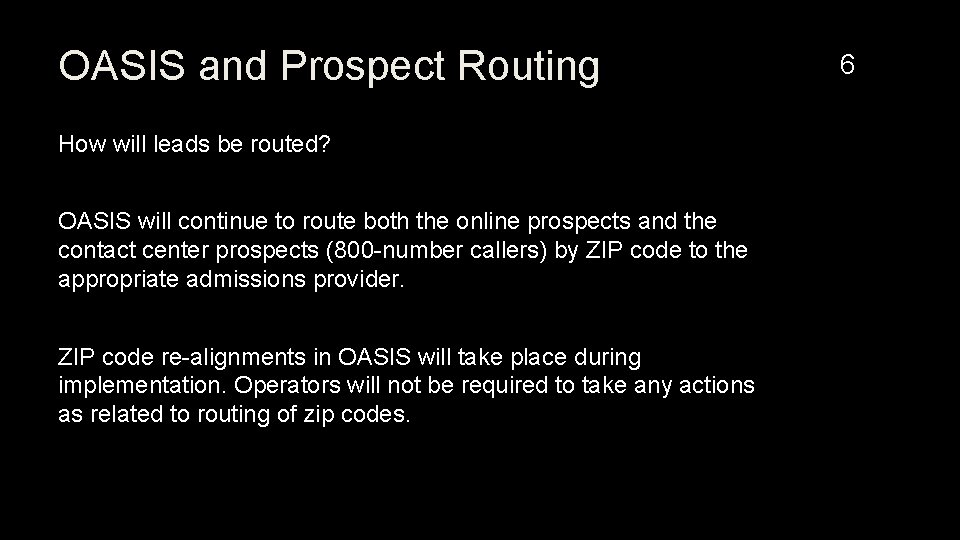 OASIS and Prospect Routing

6

How will leads be routed?

OASIS will continue to route both the online prospects and the contact center prospects (800-number callers) by ZIP code to the appropriate admissions provider.

ZIP code re-alignments in OASIS will take place during implementation. Operators will not be required to take any actions as related to routing of zip codes.